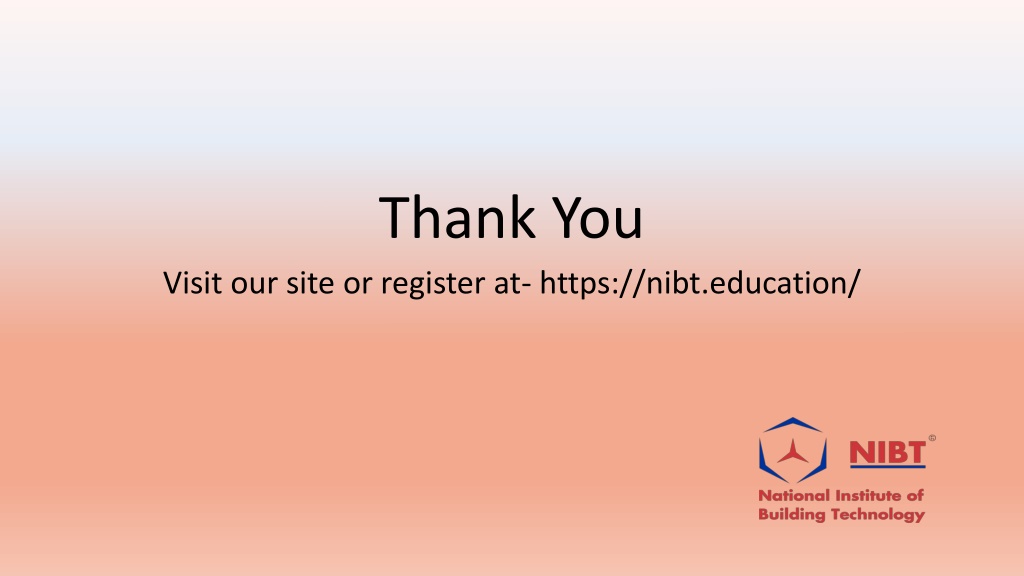 Thank You

Visit our site or register at- https://nibt.education/

NIBT®

National Institute of Building Technology